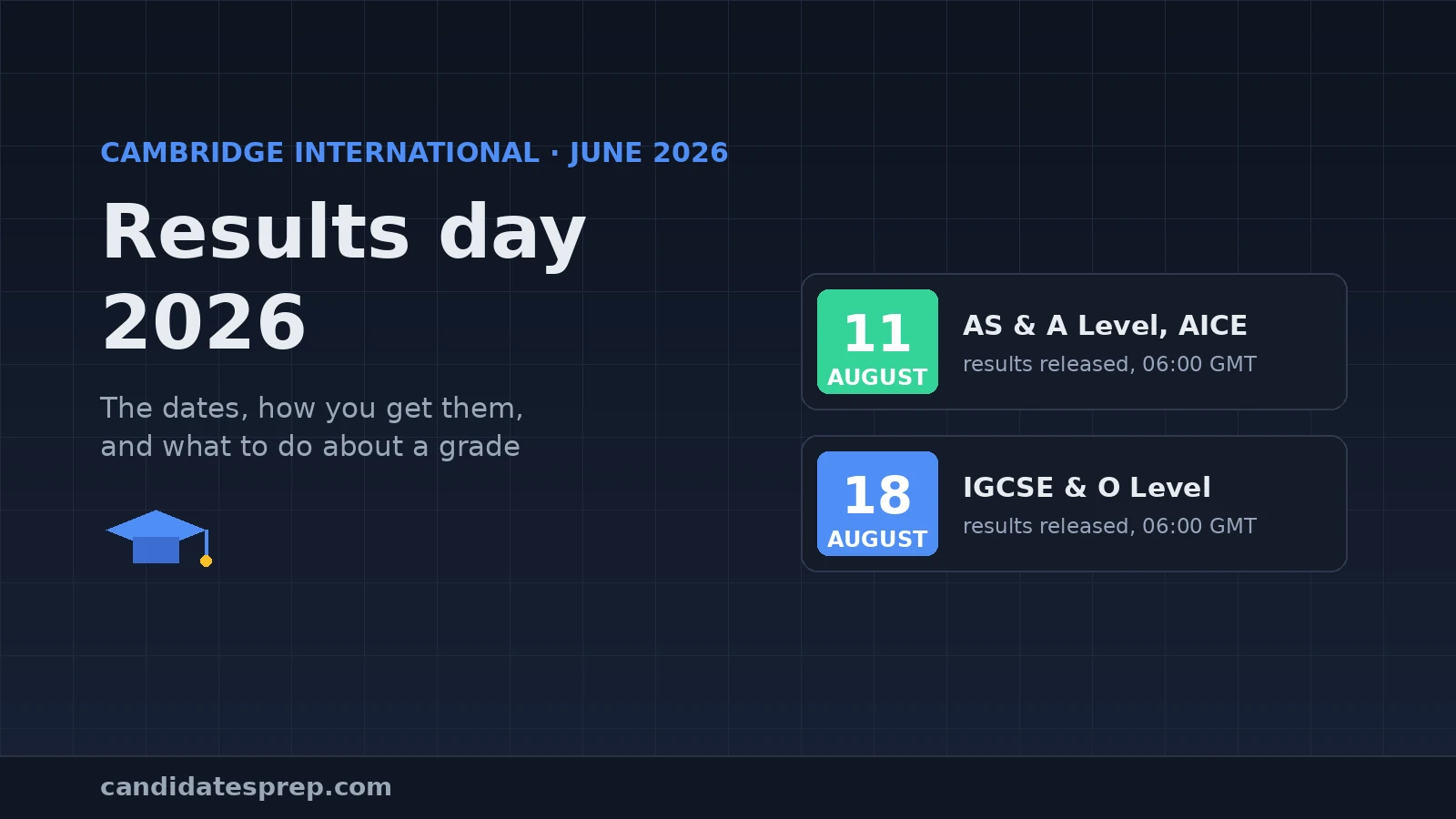 CAMBRIDGE INTERNATIONAL · JUNE 2026

Results day 2026

The dates, how you get them, and what to do about a grade

11 AUGUST

AS & A Level, AICE

results released, 06:00 GMT

18 AUGUST

IGCSE & O Level

results released, 06:00 GMT

candidatesprep.com